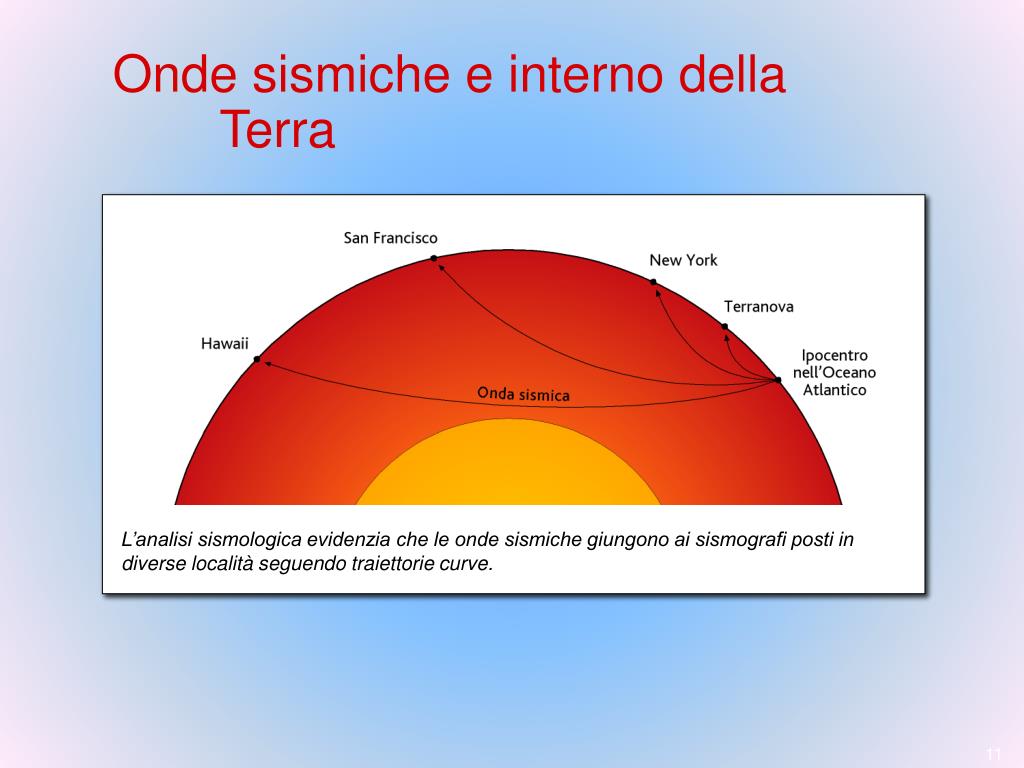 Onde sismiche e interno della Terra

San Francisco

New York

Terranova

Hawaii

Ipocentro nell'Oceano Atlantico

Onda sismica

L'analisi sismologica evidenzia che le onde sismiche giungono ai sismografi posti in diverse località seguendo traiettorie curve.

11